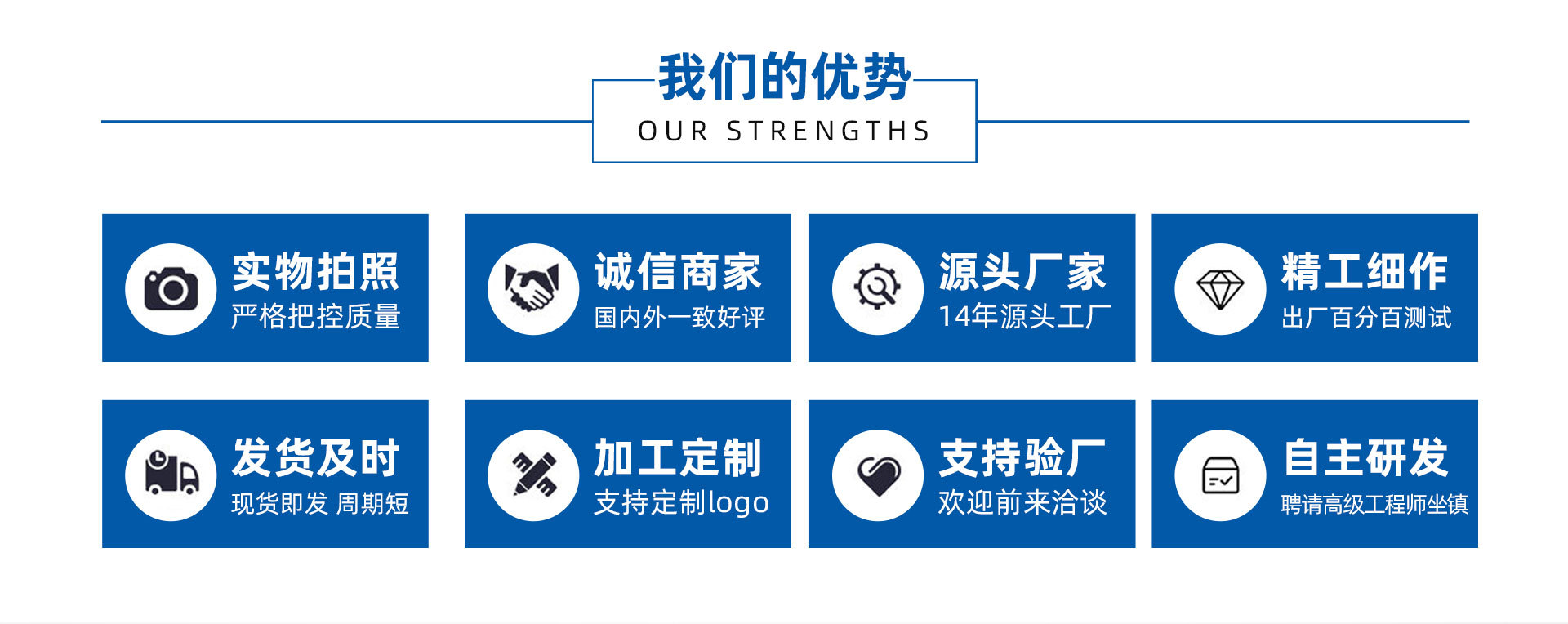 我们的优势
OUR STRENGTHS

实物拍照
严格把控质量

诚信商家
国内外一致好评

源头厂家
14年源头工厂

精工细作
出厂百分百测试

发货及时
现货即发 周期短

加工定制
支持定制logo

支持验厂
欢迎前来洽谈

自主研发
聘请高级工程师坐镇